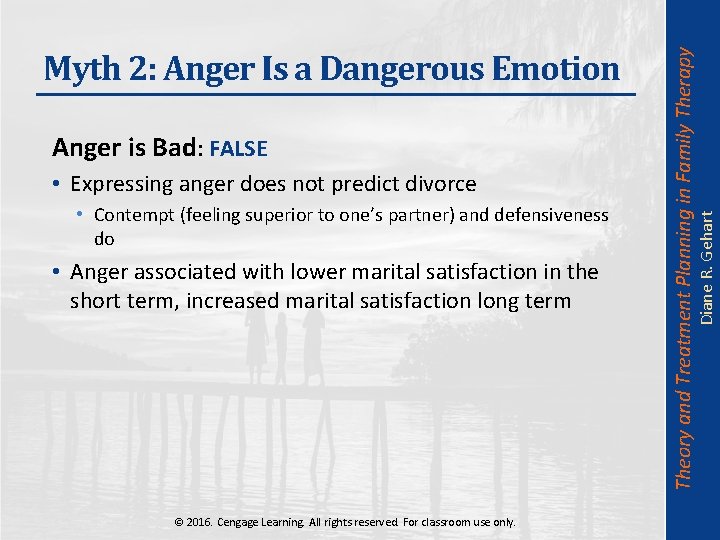 Myth 2: Anger Is a Dangerous Emotion

Anger is Bad: FALSE

• Expressing anger does not predict divorce
• Contempt (feeling superior to one's partner) and defensiveness do
• Anger associated with lower marital satisfaction in the short term, increased marital satisfaction long term

© 2016. Cengage Learning. All rights reserved. For classroom use only.

Theory and Treatment Planning in Family Therapy
Diane R. Gehart